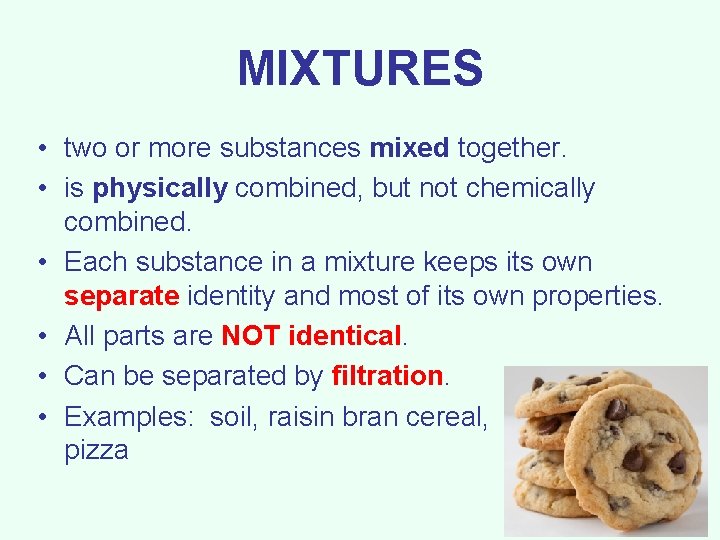 MIXTURES

• two or more substances mixed together.
• is physically combined, but not chemically combined.
• Each substance in a mixture keeps its own separate identity and most of its own properties.
• All parts are NOT identical.
• Can be separated by filtration.
• Examples: soil, raisin bran cereal, pizza